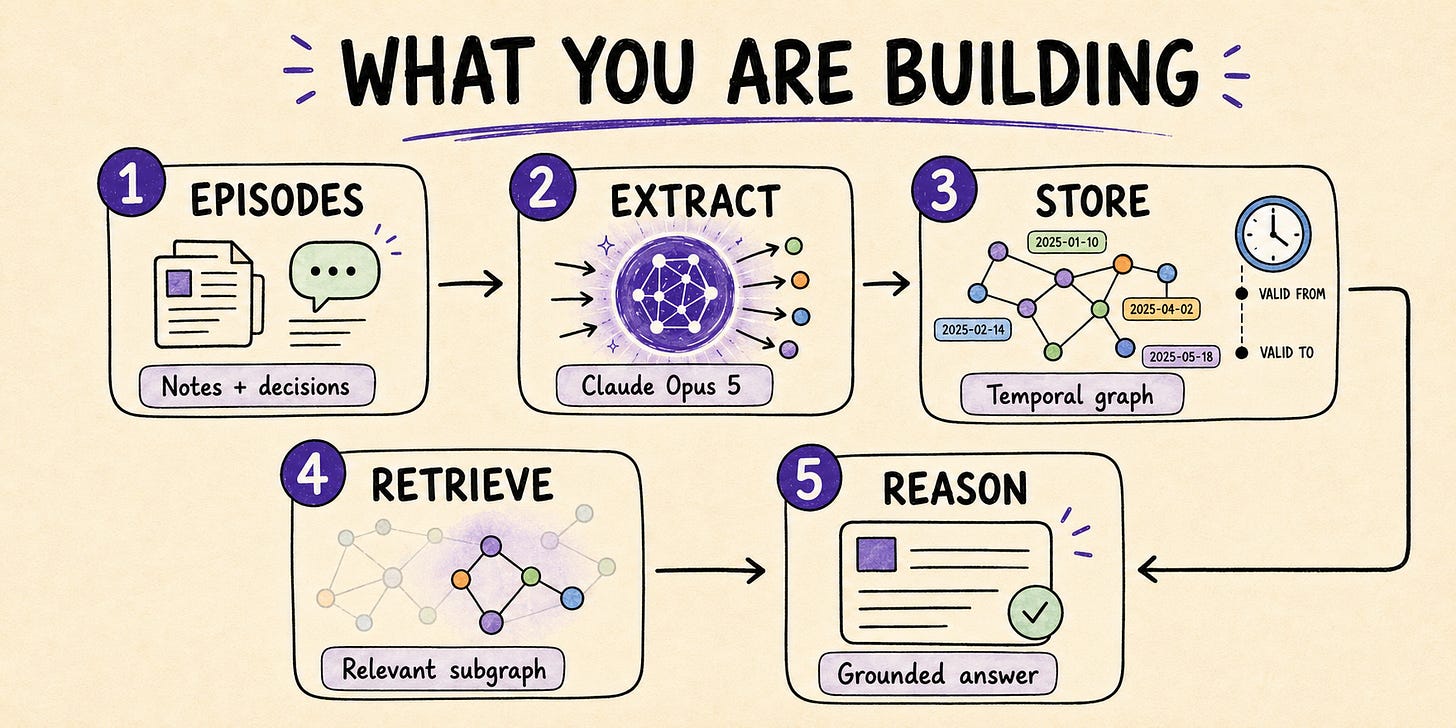 WHAT YOU ARE BUILDING

1 EPISODES

Notes + decisions

2 EXTRACT

Claude Opus 5

3 STORE

2025-01-10

2025-02-14

2025-04-02

2025-05-18

VALID FROM

VALID TO

Temporal graph

4 RETRIEVE

Relevant subgraph

5 REASON

Grounded answer